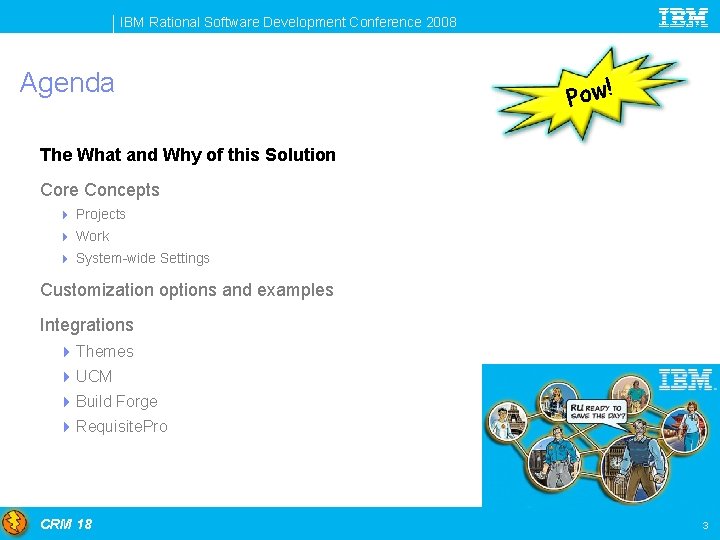 IBM Rational Software Development Conference 2008

IBM

Agenda

Pow!

The What and Why of this Solution

Core Concepts

Projects

Work

System-wide Settings

Customization options and examples

Integrations

Themes

UCM

Build Forge

RequisitePro

IBM

RU READY TO SAVE THE DAY?

CRM 18

3